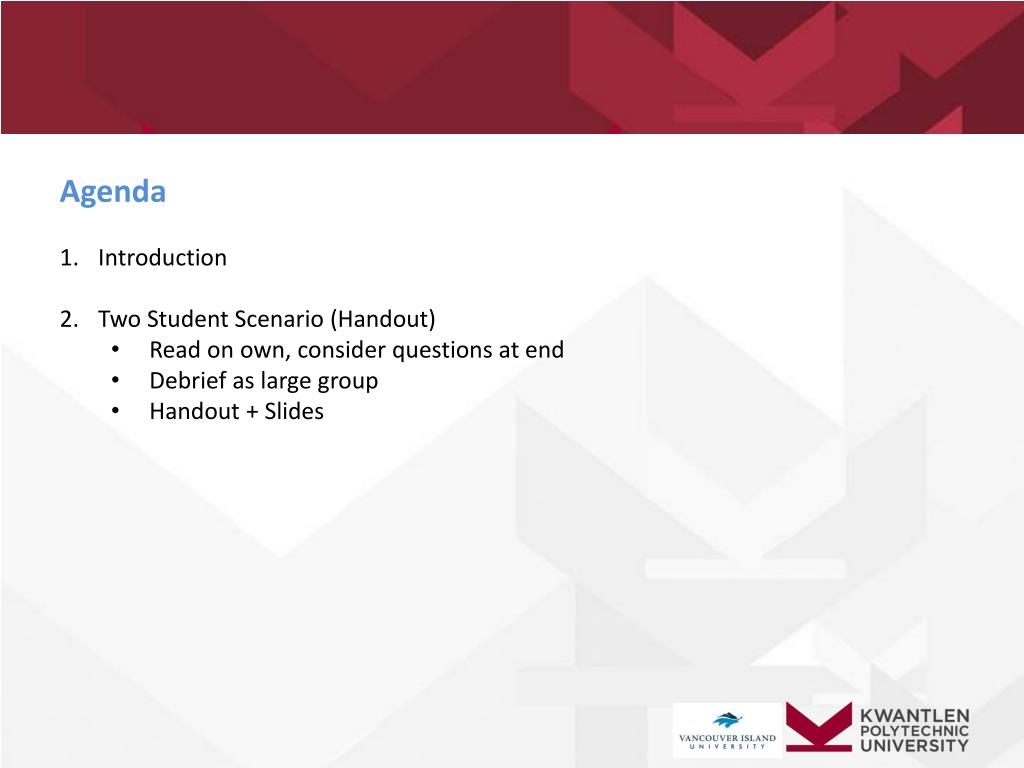 Agenda

1. Introduction

2. Two Student Scenario (Handout)
• Read on own, consider questions at end
• Debrief as large group
• Handout + Slides

VANCOUVER ISLAND UNIVERSITY

KWANTLEN POLYTECHNIC UNIVERSITY